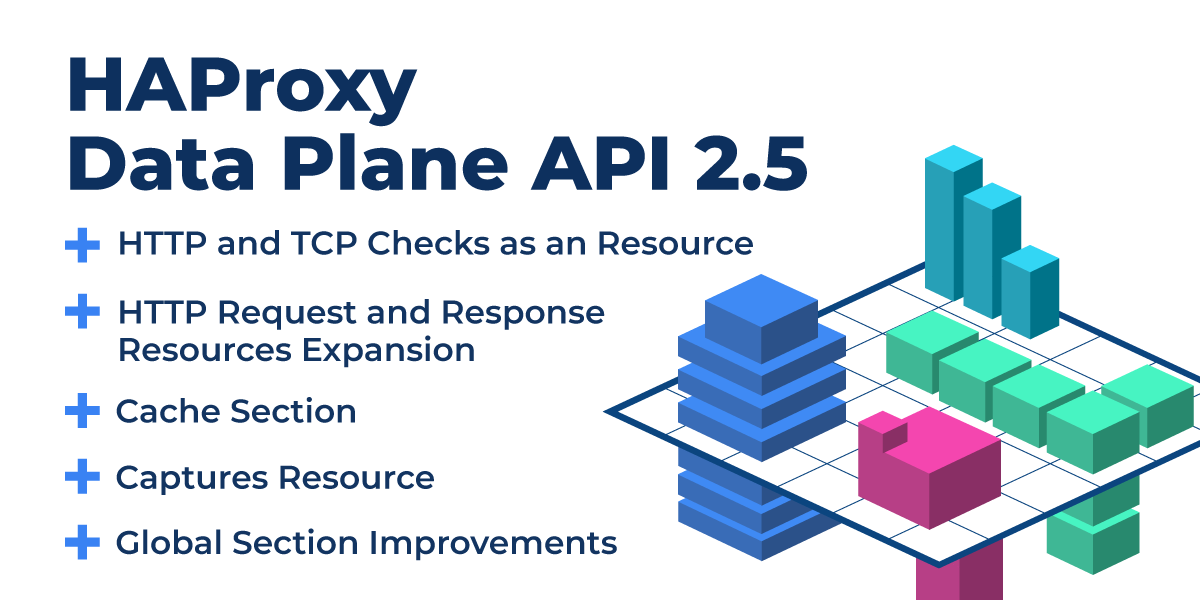 HAProxy
Data Plane API 2.5

+ HTTP and TCP Checks as an Resource

+ HTTP Request and Response Resources Expansion

+ Cache Section

+ Captures Resource

+ Global Section Improvements